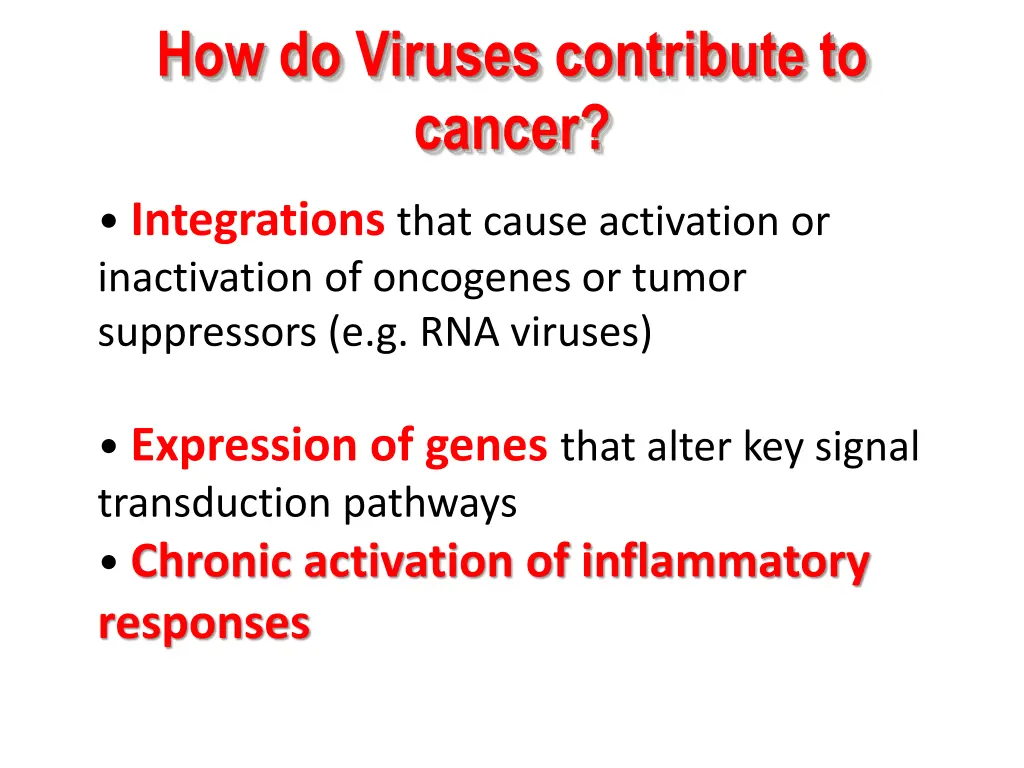 How do Viruses contribute to cancer?

• Integrations that cause activation or inactivation of oncogenes or tumor suppressors (e.g. RNA viruses)

• Expression of genes that alter key signal transduction pathways

• Chronic activation of inflammatory responses